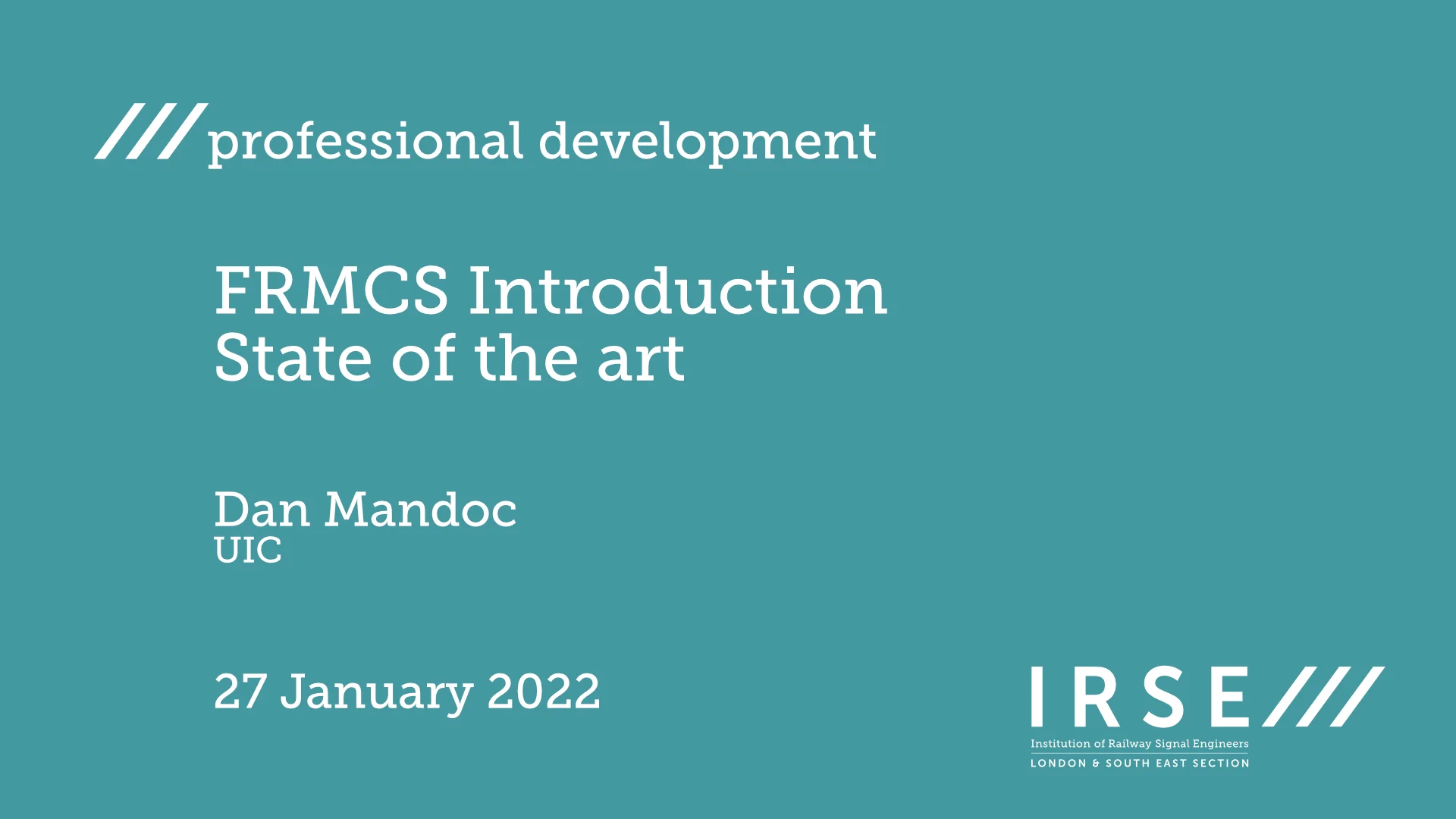 /// professional development

FRMCS Introduction
State of the art

Dan Mandoc
UIC

27 January 2022

IRSE///
Institution of Railway Signal Engineers
LONDON & SOUTH EAST SECTION